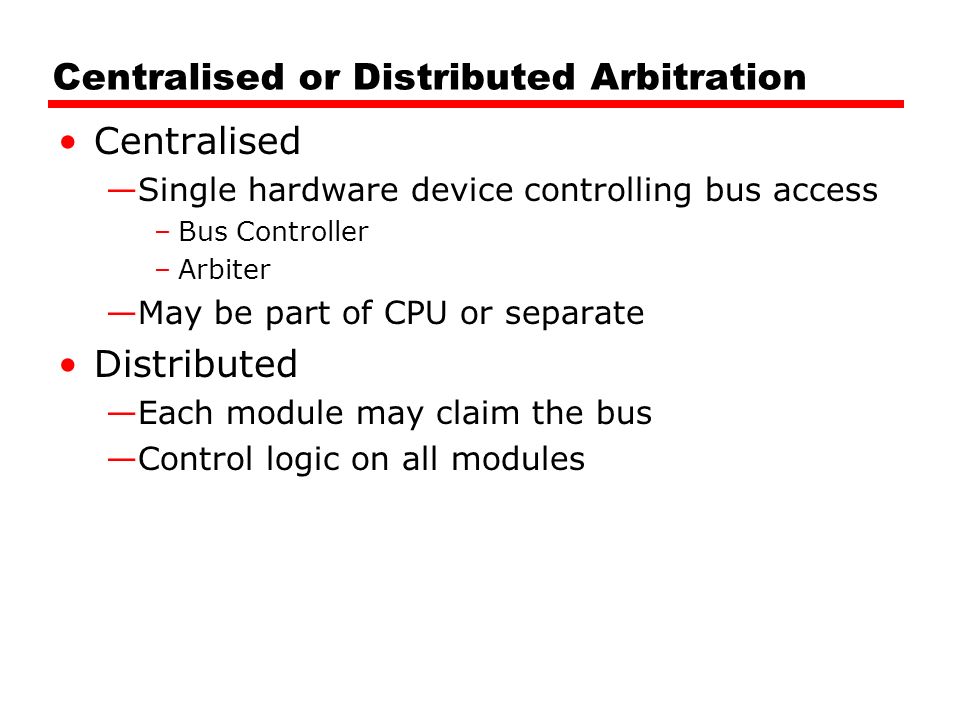 Centralised or Distributed Arbitration

• Centralised
—Single hardware device controlling bus access
– Bus Controller
– Arbiter
—May be part of CPU or separate
• Distributed
—Each module may claim the bus
—Control logic on all modules